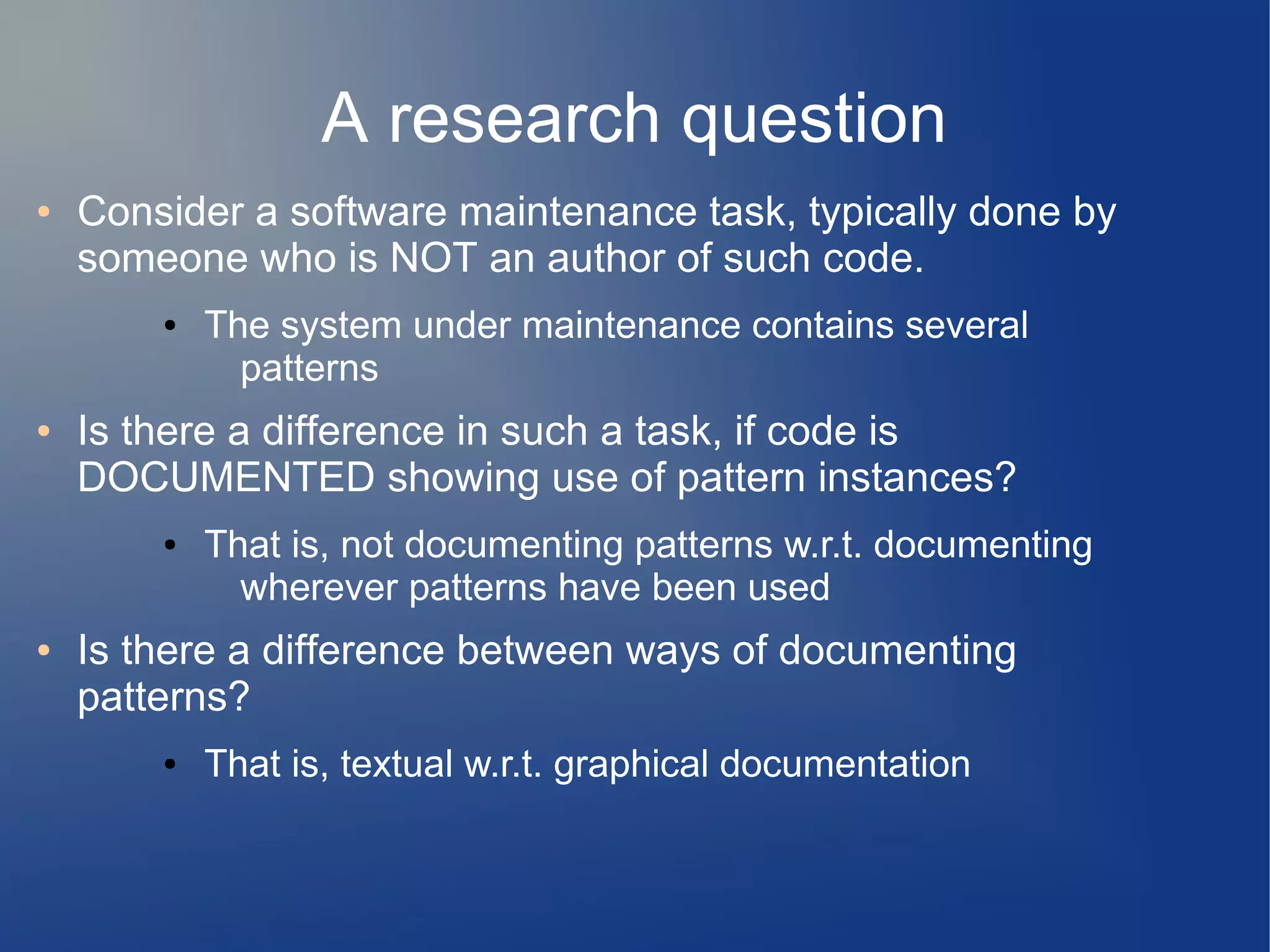 A research question

• Consider a software maintenance task, typically done by someone who is NOT an author of such code.

  • The system under maintenance contains several patterns

• Is there a difference in such a task, if code is DOCUMENTED showing use of pattern instances?

  • That is, not documenting patterns w.r.t. documenting wherever patterns have been used

• Is there a difference between ways of documenting patterns?

  • That is, textual w.r.t. graphical documentation